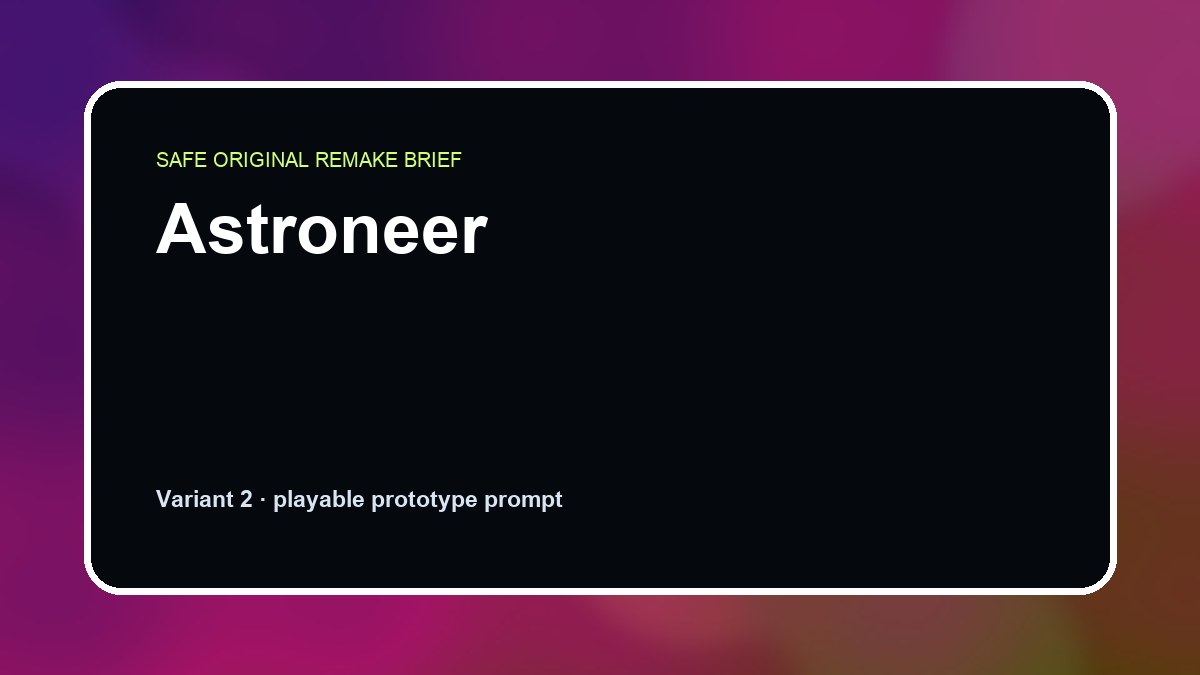 SAFE ORIGINAL REMAKE BRIEF

Astroneer

Variant 2 · playable prototype prompt